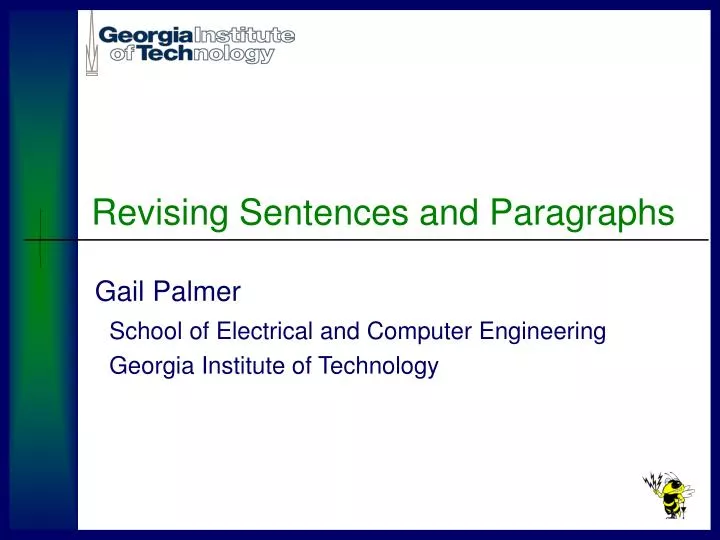 Georgia Institute of Technology

Revising Sentences and Paragraphs

Gail Palmer

School of Electrical and Computer Engineering

Georgia Institute of Technology